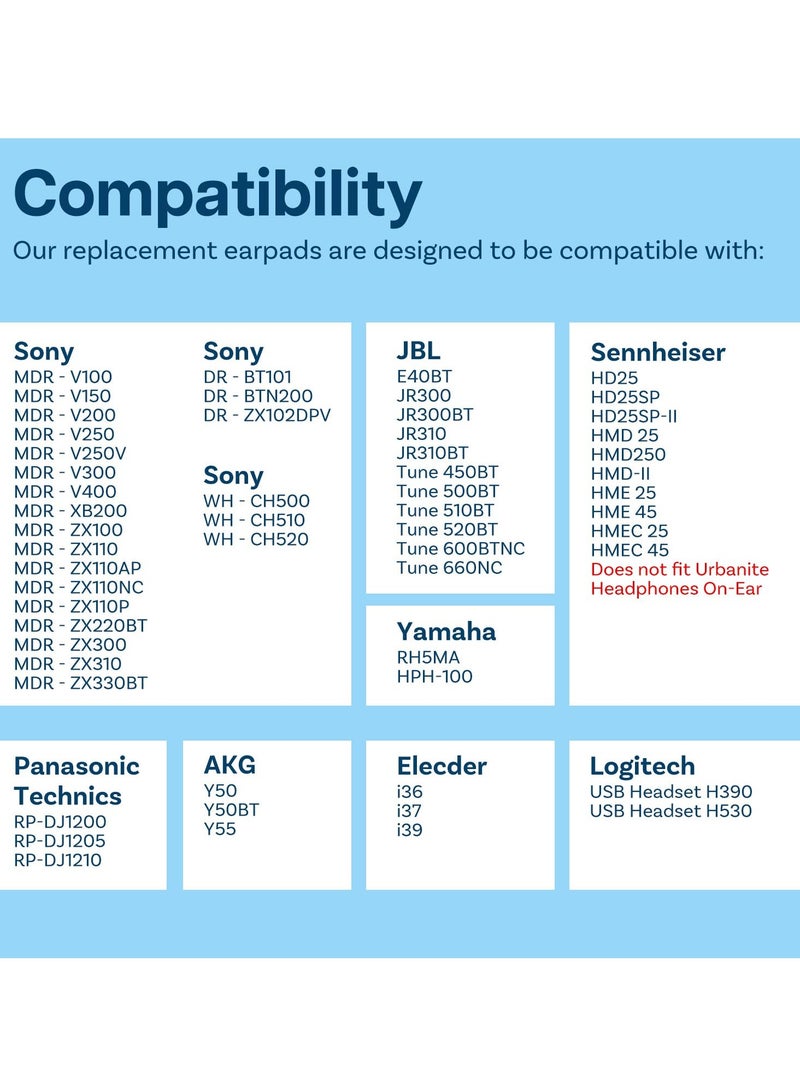 Compatibility
Our replacement earpads are designed to be compatible with:

Sony
MDR - V100
MDR - V150
MDR - V200
MDR - V250
MDR - V250V
MDR - V300
MDR - V400
MDR - XB200
MDR - ZX100
MDR - ZX110
MDR - ZX110AP
MDR - ZX110NC
MDR - ZX110P
MDR - ZX220BT
MDR - ZX300
MDR - ZX310
MDR - ZX330BT

Sony
DR - BT101
DR - BTN200
DR - ZX102DPV

Sony
WH - CH500
WH - CH510
WH - CH520

JBL
E40BT
JR300
JR300BT
JR310
JR310BT
Tune 450BT
Tune 500BT
Tune 510BT
Tune 520BT
Tune 600BTNC
Tune 660NC

Yamaha
RH5MA
HPH-100

Sennheiser
HD25
HD25SP
HD25SP-II
HMD 25
HMD250
HMD-II
HME 25
HME 45
HMEC 25
HMEC 45
Does not fit Urbanite Headphones On-Ear

Panasonic Technics
RP-DJ1200
RP-DJ1205
RP-DJ1210

AKG
Y50
Y50BT
Y55

Elecder
i36
i37
i39

Logitech
USB Headset H390
USB Headset H530